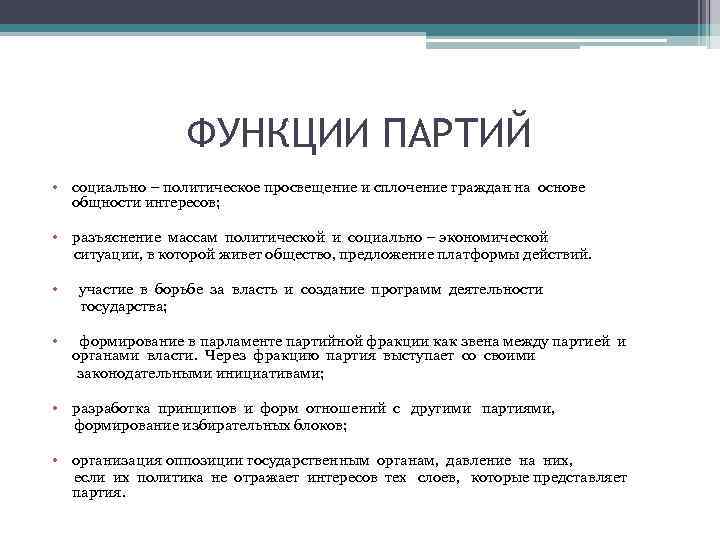 ФУНКЦИИ ПАРТИЙ

• социально – политическое просвещение и сплочение граждан на основе общности интересов;

• разъяснение массам политической и социально – экономической ситуации, в которой живет общество, предложение платформы действий.

• участие в борьбе за власть и создание программ деятельности государства;

• формирование в парламенте партийной фракции как звена между партией и органами власти. Через фракцию партия выступает со своими законодательными инициативами;

• разработка принципов и форм отношений с другими партиями, формирование избирательных блоков;

• организация оппозиции государственным органам, давление на них, если их политика не отражает интересов тех слоев, которые представляет партия.